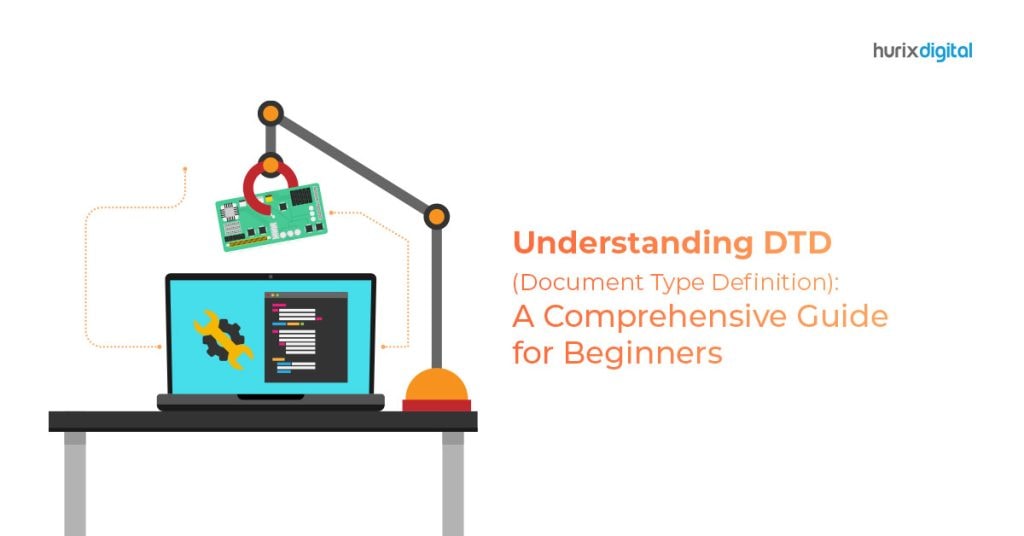 hurixdigital

Understanding DTD
(Document Type Definition):
A Comprehensive Guide for Beginners